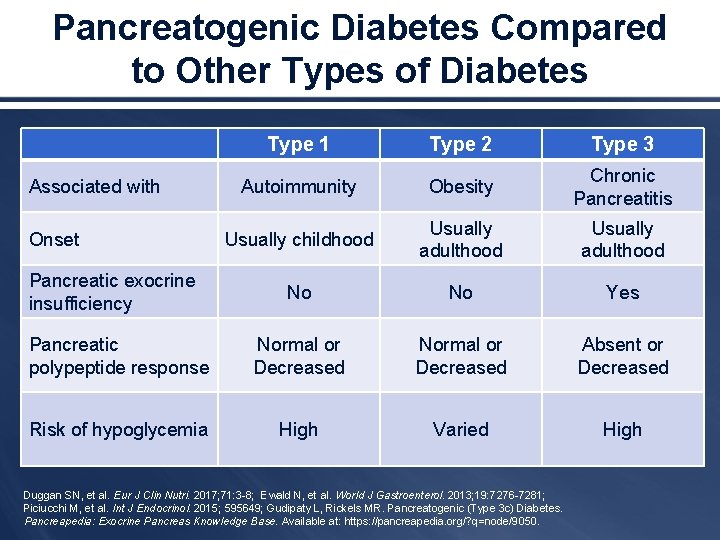 Pancreatogenic Diabetes Compared to Other Types of Diabetes

|  | Type 1 | Type 2 | Type 3 |
|---|---|---|---|
| Associated with | Autoimmunity | Obesity | Chronic Pancreatitis |
| Onset | Usually childhood | Usually adulthood | Usually adulthood |
| Pancreatic exocrine insufficiency | No | No | Yes |
| Pancreatic polypeptide response | Normal or Decreased | Normal or Decreased | Absent or Decreased |
| Risk of hypoglycemia | High | Varied | High |

Duggan SN, et al. Eur J Clin Nutri. 2017;71:3-8; Ewald N, et al. World J Gastroenterol. 2013;19:7276-7281; Piciucchi M, et al. Int J Endocrinol. 2015; 595649; Gudipaty L, Rickels MR. Pancreatogenic (Type 3c) Diabetes. Pancreapedia: Exocrine Pancreas Knowledge Base. Available at: https://pancreapedia.org/?q=node/9050.